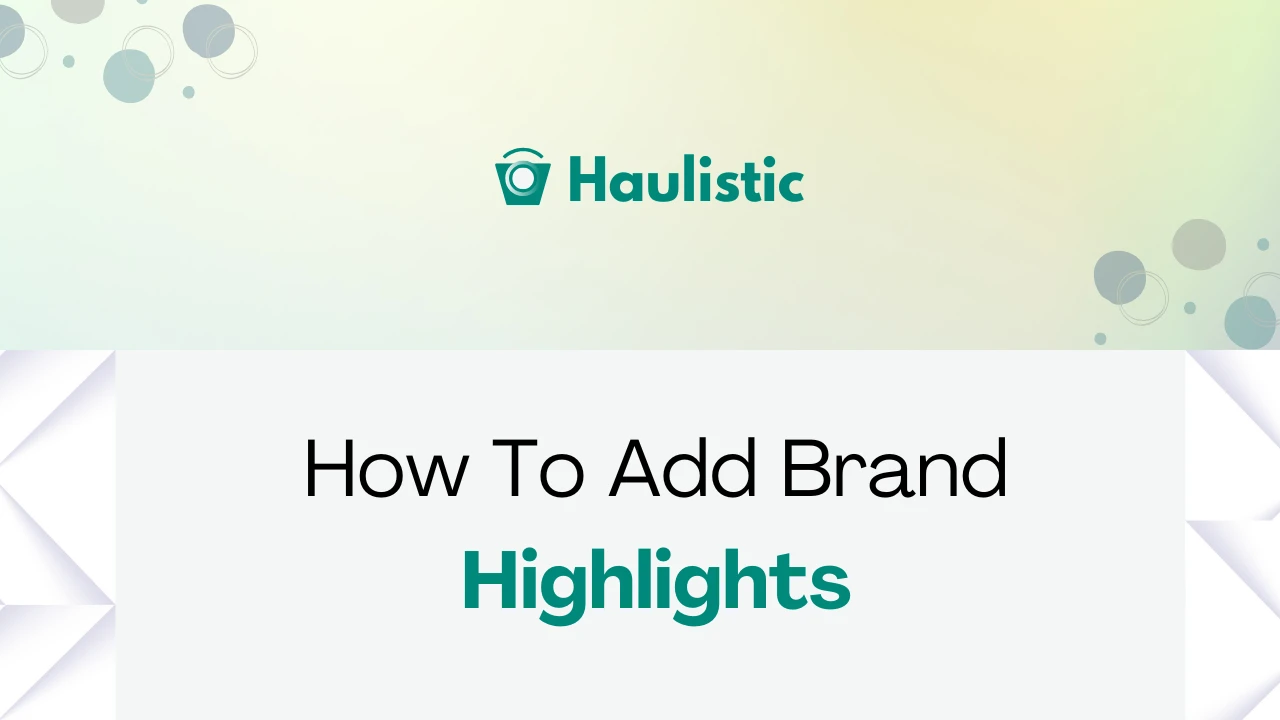 Haulistic

How To Add Brand
Highlights